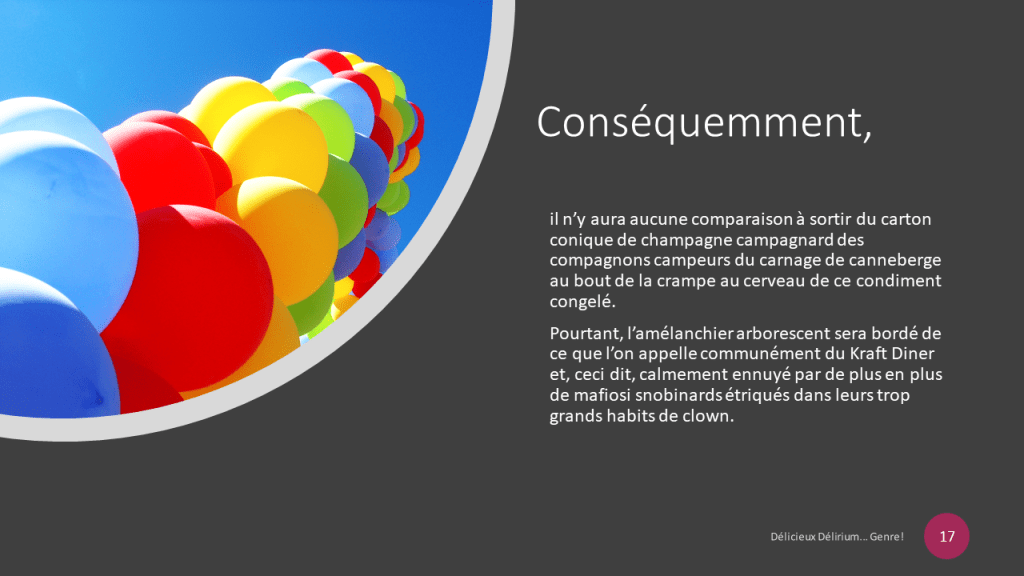 Conséquemment,

il n'y aura aucune comparaison à sortir du carton conique de champagne campagnard des compagnons campeurs du carnage de canneberge au bout de la crampe au cerveau de ce condiment congelé.

Pourtant, l'amélanchier arborescent sera bordé de ce que l'on appelle communément du Kraft Diner et, ceci dit, calmement ennuyé par de plus en plus de mafiosi snobinards étriqués dans leurs trop grands habits de clown.

Délicieux Délirium… Genre!

17